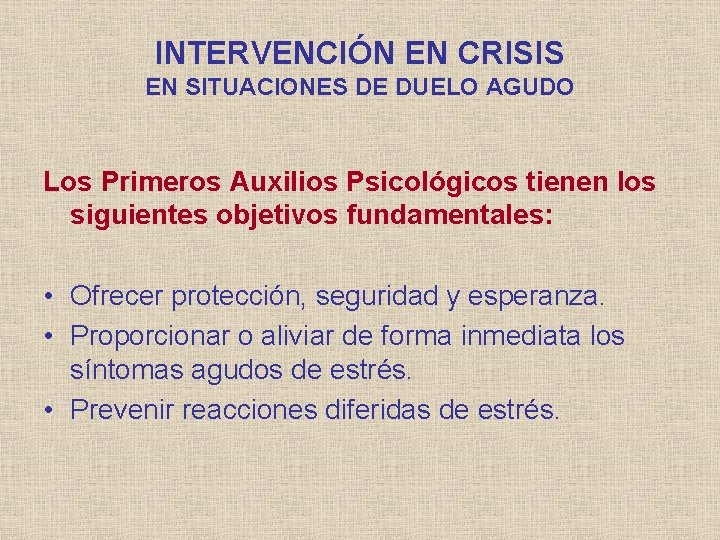 INTERVENCIÓN EN CRISIS
EN SITUACIONES DE DUELO AGUDO

Los Primeros Auxilios Psicológicos tienen los siguientes objetivos fundamentales:

• Ofrecer protección, seguridad y esperanza.
• Proporcionar o aliviar de forma inmediata los síntomas agudos de estrés.
• Prevenir reacciones diferidas de estrés.